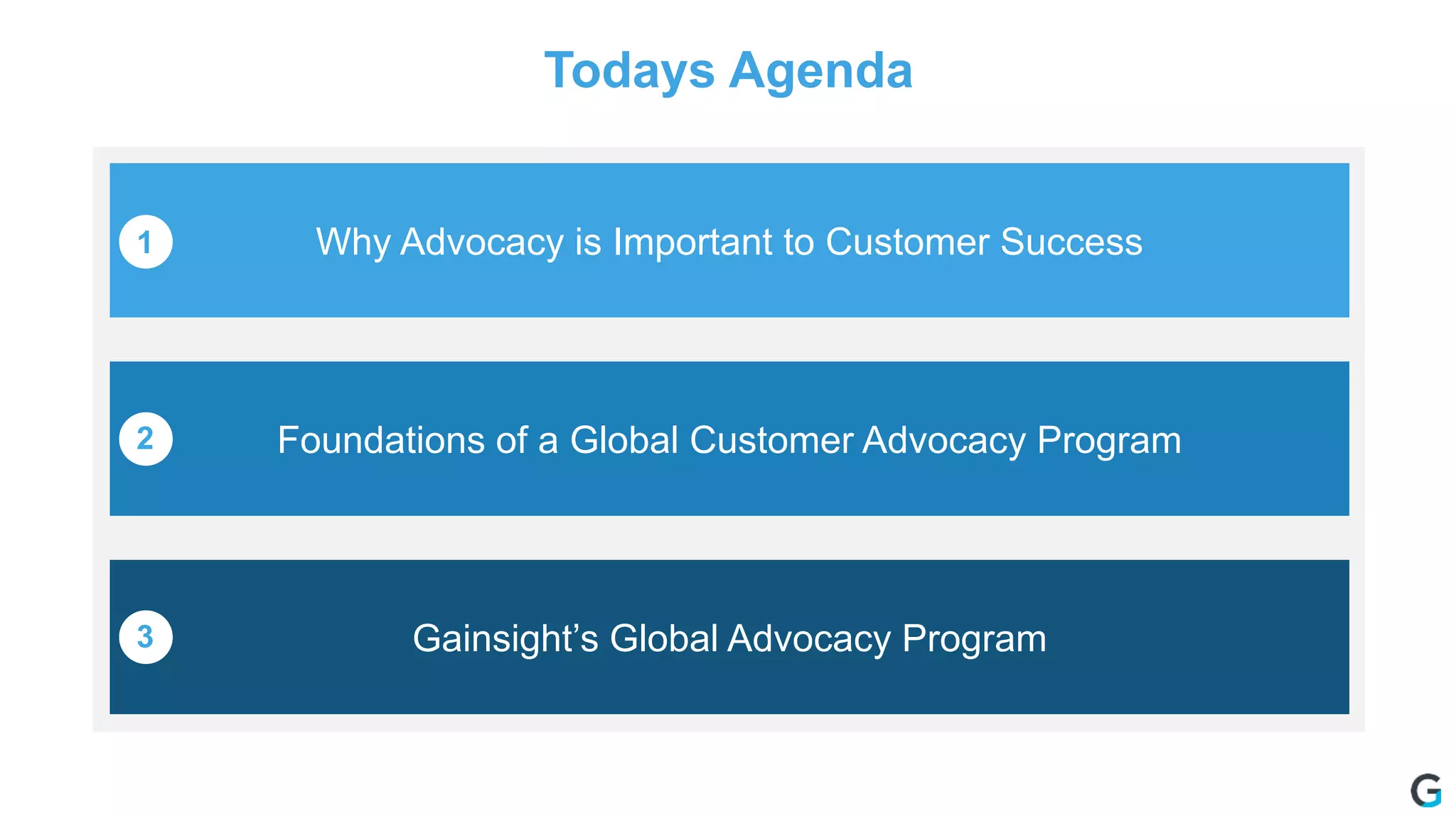 Todays Agenda

1 Why Advocacy is Important to Customer Success

2 Foundations of a Global Customer Advocacy Program

3 Gainsight's Global Advocacy Program

G